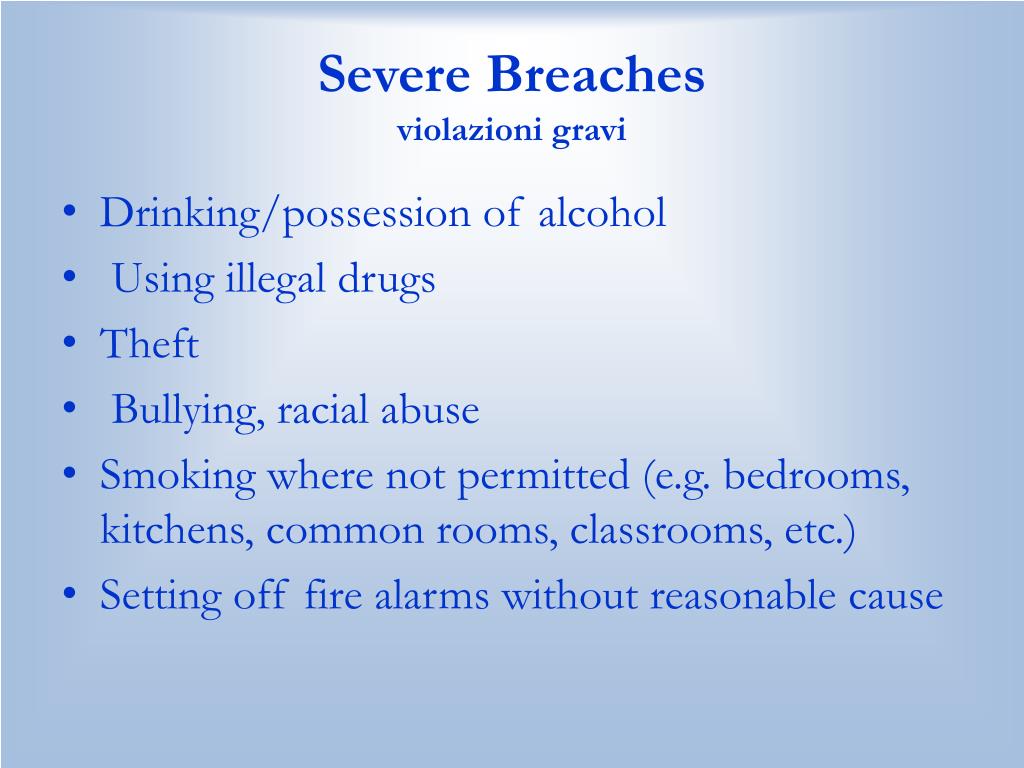 Severe Breaches
violazioni gravi

• Drinking/possession of alcohol
• Using illegal drugs
• Theft
• Bullying, racial abuse
• Smoking where not permitted (e.g. bedrooms, kitchens, common rooms, classrooms, etc.)
• Setting off fire alarms without reasonable cause